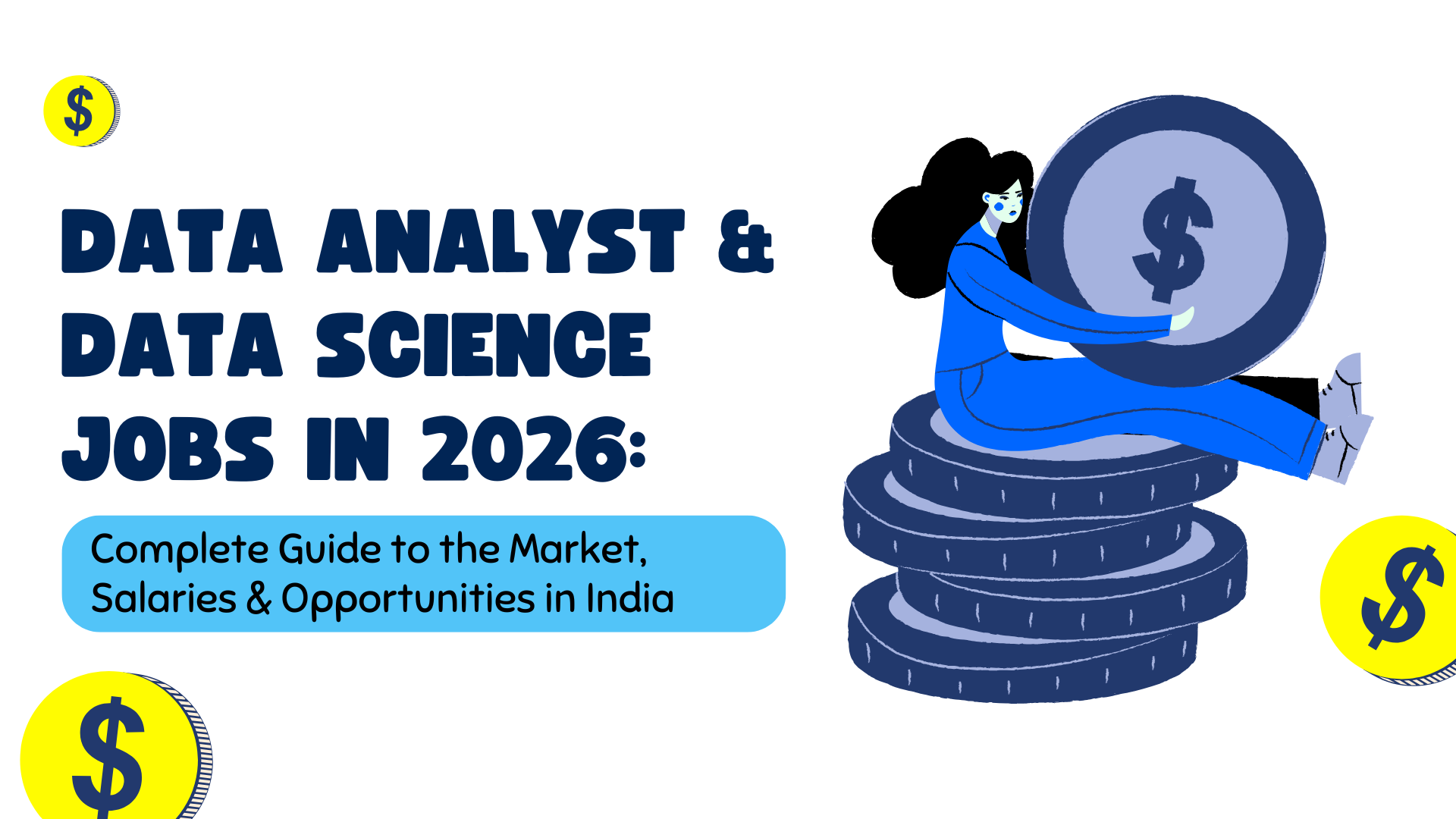 $

DATA ANALYST & DATA SCIENCE JOBS IN 2026:

Complete Guide to the Market, Salaries & Opportunities in India

$

$

$